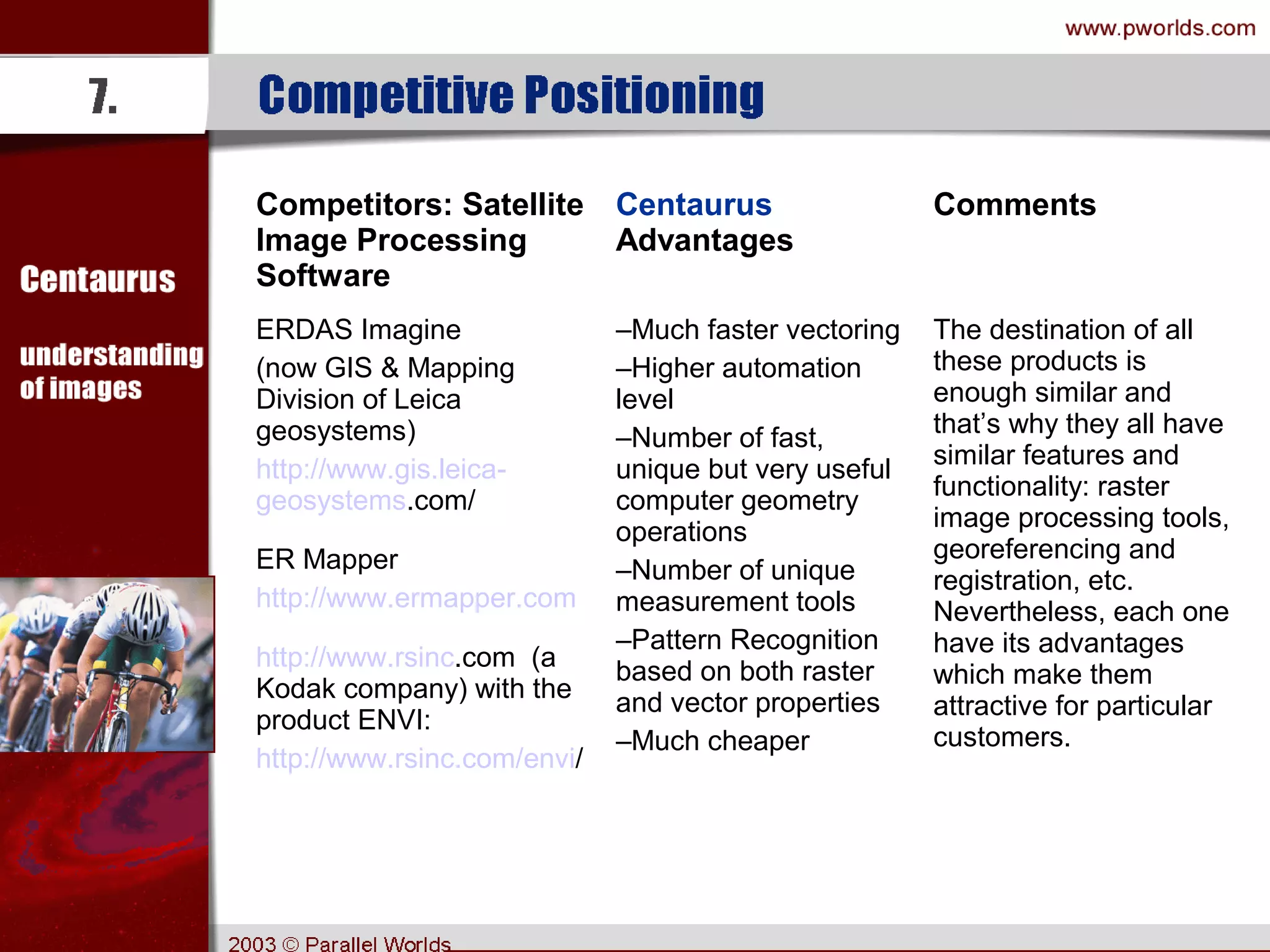 www.pworlds.com

7.

Competitive Positioning

Centaurus

understanding of images

Competitors: Satellite Image Processing Software

ERDAS Imagine (now GIS & Mapping Division of Leica geosystems)

http://www.gis.leica-geosystems.com/

ER Mapper

http://www.ermapper.com

http://www.rsinc.com (a Kodak company) with the product ENVI:

http://www.rsinc.com/envi/

Centaurus Advantages

–Much faster vectoring

–Higher automation level

–Number of fast, unique but very useful computer geometry operations

–Number of unique measurement tools

–Pattern Recognition based on both raster and vector properties

–Much cheaper

Comments

The destination of all these products is enough similar and that's why they all have similar features and functionality: raster image processing tools, georeferencing and registration, etc. Nevertheless, each one have its advantages which make them attractive for particular customers.

2003 © Parallel Worlds